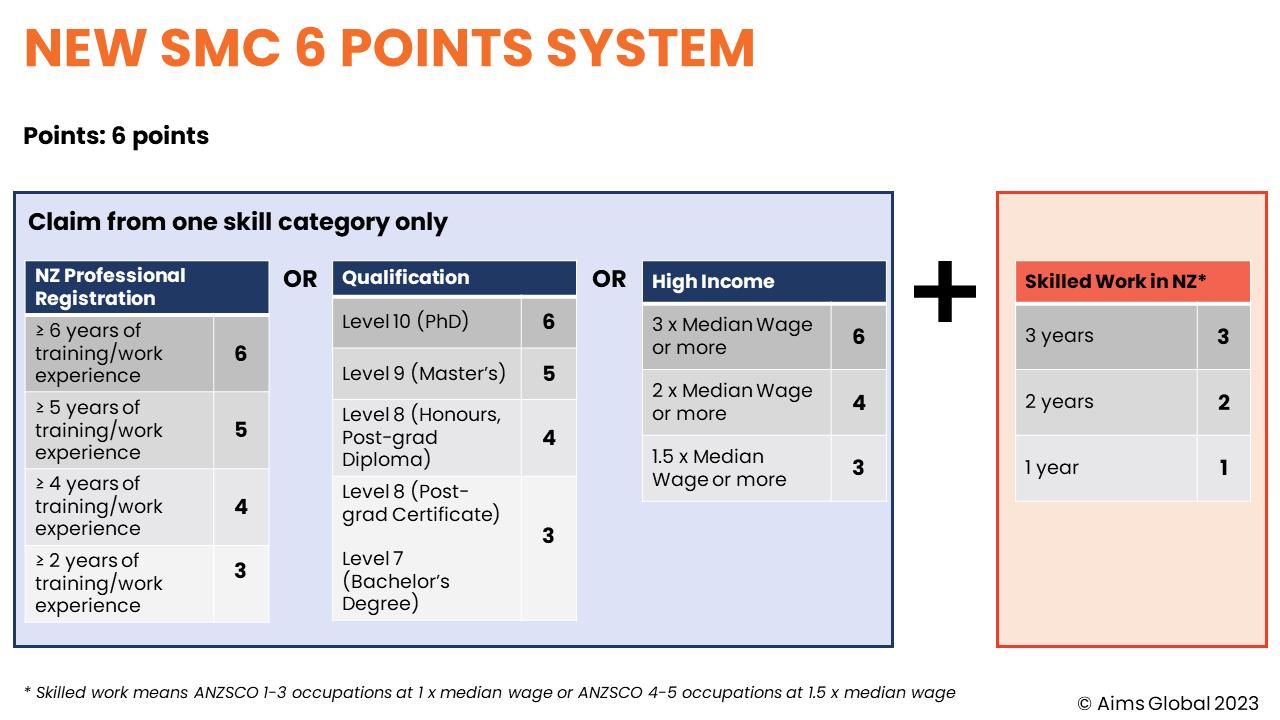 NEW SMC 6 POINTS SYSTEM

Points: 6 points

Claim from one skill category only

| NZ Professional Registration | |
|---|---|
| ≥ 6 years of training/work experience | 6 |
| ≥ 5 years of training/work experience | 5 |
| ≥ 4 years of training/work experience | 4 |
| ≥ 2 years of training/work experience | 3 |

OR

| Qualification | |
|---|---|
| Level 10 (PhD) | 6 |
| Level 9 (Master's) | 5 |
| Level 8 (Honours, Post-grad Diploma) | 4 |
| Level 8 (Post-grad Certificate) Level 7 (Bachelor's Degree) | 3 |

OR

| High Income | |
|---|---|
| 3 x Median Wage or more | 6 |
| 2 x Median Wage or more | 4 |
| 1.5 x Median Wage or more | 3 |

+

| Skilled Work in NZ* | |
|---|---|
| 3 years | 3 |
| 2 years | 2 |
| 1 year | 1 |

* Skilled work means ANZSCO 1-3 occupations at 1 x median wage or ANZSCO 4-5 occupations at 1.5 x median wage

© Aims Global 2023